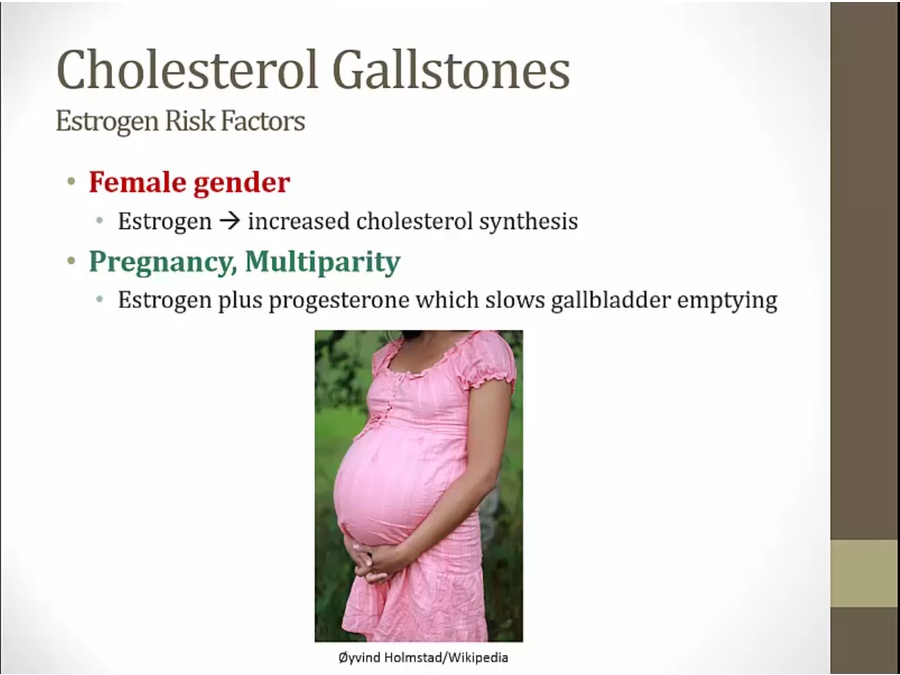 Cholesterol Gallstones
Estrogen Risk Factors

• Female gender
  • Estrogen → increased cholesterol synthesis
• Pregnancy, Multiparity
  • Estrogen plus progesterone which slows gallbladder emptying

Øyvind Holmstad/Wikipedia